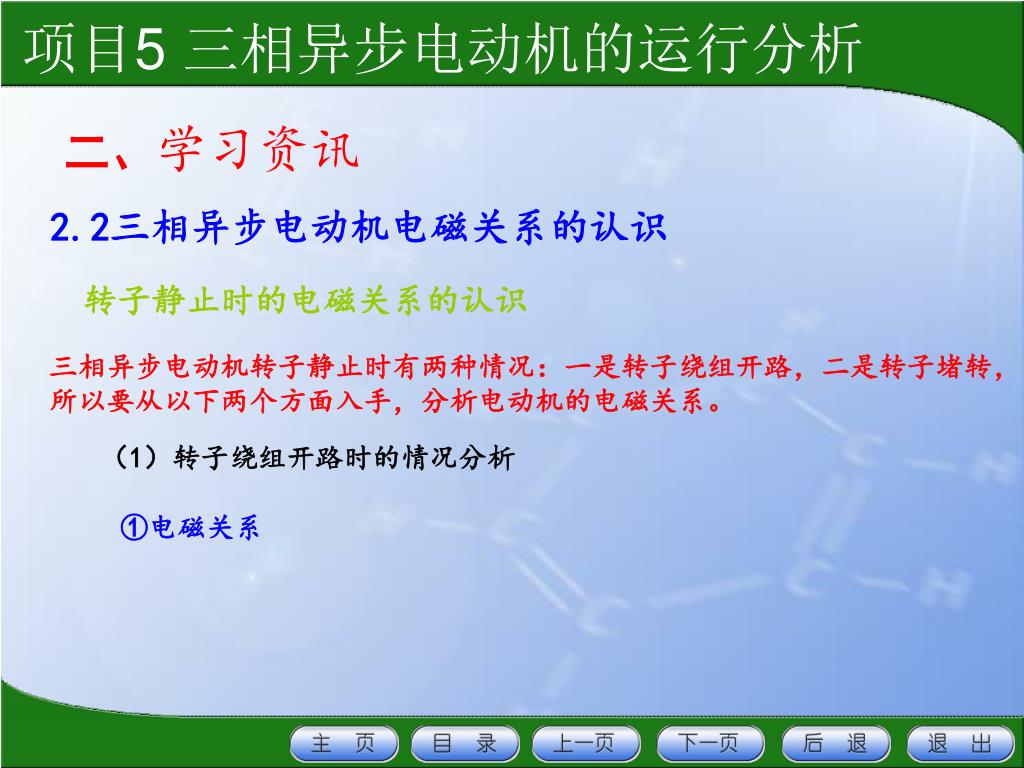 项目5 三相异步电动机的运行分析

二、学习资讯

2.2三相异步电动机电磁关系的认识

转子静止时的电磁关系的认识

三相异步电动机转子静止时有两种情况：一是转子绕组开路，二是转子堵转，所以要从以下两个方面入手，分析电动机的电磁关系。

（1）转子绕组开路时的情况分析

①电磁关系

主 页 目 录 上一页 下一页 后 退 退 出